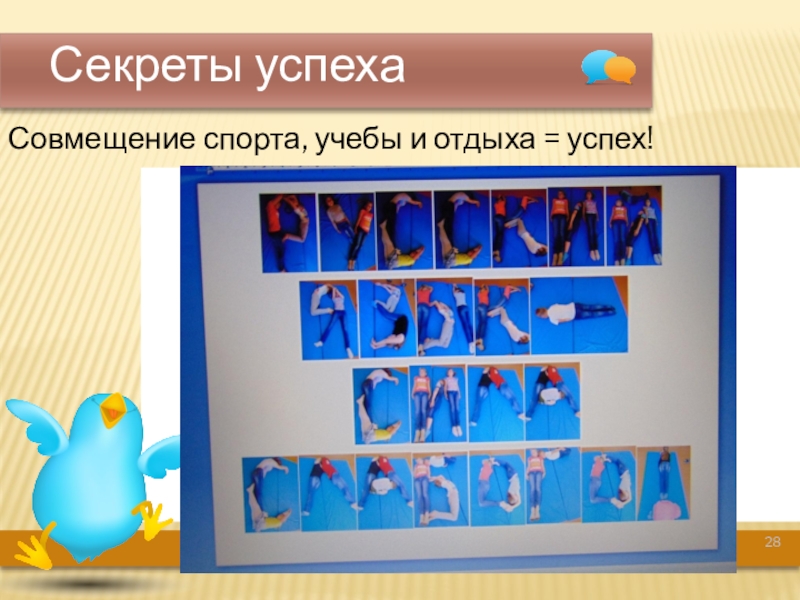 Секреты успеха

Совмещение спорта, учебы и отдыха = успех!

28